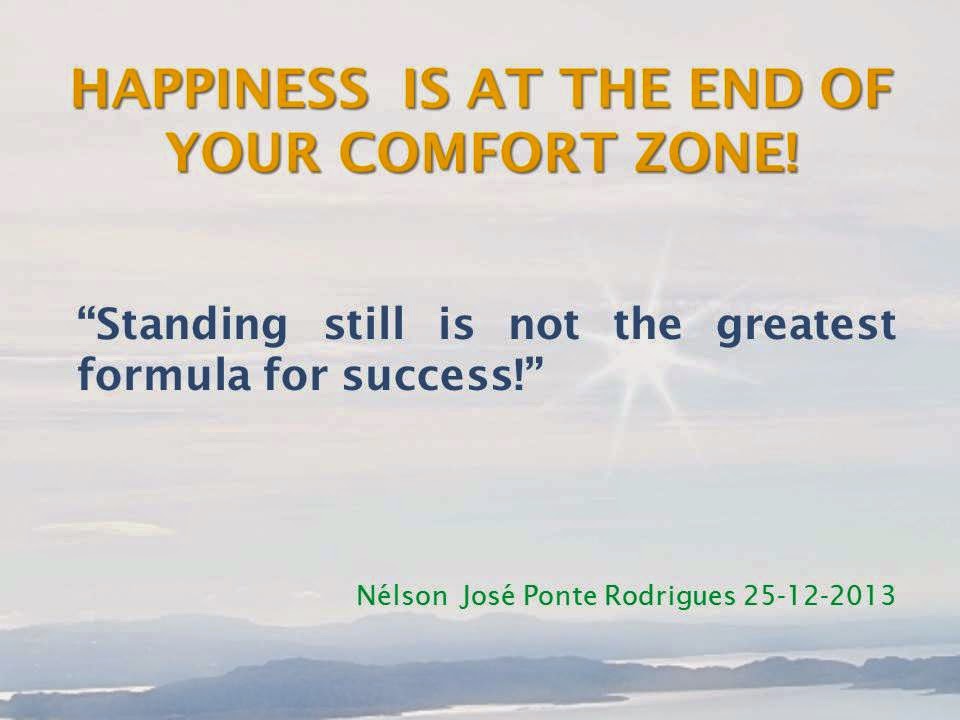 HAPPINESS IS AT THE END OF YOUR COMFORT ZONE!

“Standing still is not the greatest formula for success!”

Nélson José Ponte Rodrigues 25-12-2013